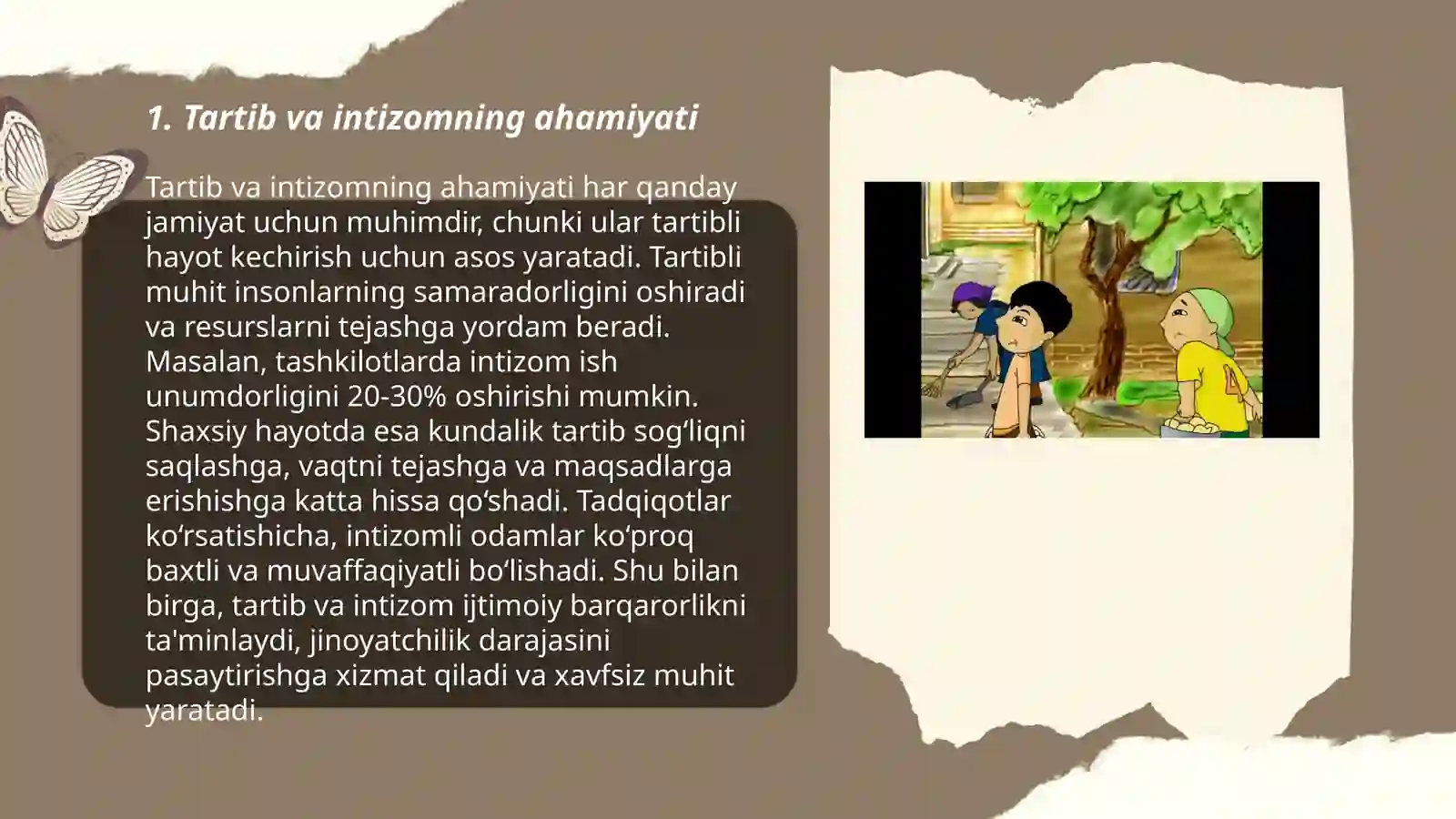 1. Tartib va intizomning ahamiyati

Tartib va intizomning ahamiyati har qanday jamiyat uchun muhimdir, chunki ular tartibli hayot kechirish uchun asos yaratadi. Tartibli muhit insonlarning samaradorligini oshiradi va resurslarni tejashga yordam beradi. Masalan, tashkilotlarda intizom ish unumdorligini 20-30% oshirishi mumkin. Shaxsiy hayotda esa kundalik tartib sog‘liqni saqlashga, vaqtni tejashga va maqsadlarga erishishga katta hissa qo‘shadi. Tadqiqotlar ko‘rsatishicha, intizomli odamlar ko‘proq baxtli va muvaffaqiyatli bo‘lishadi. Shu bilan birga, tartib va intizom ijtimoiy barqarorlikni ta'minlaydi, jinoyatchilik darajasini pasaytirishga xizmat qiladi va xavfsiz muhit yaratadi.